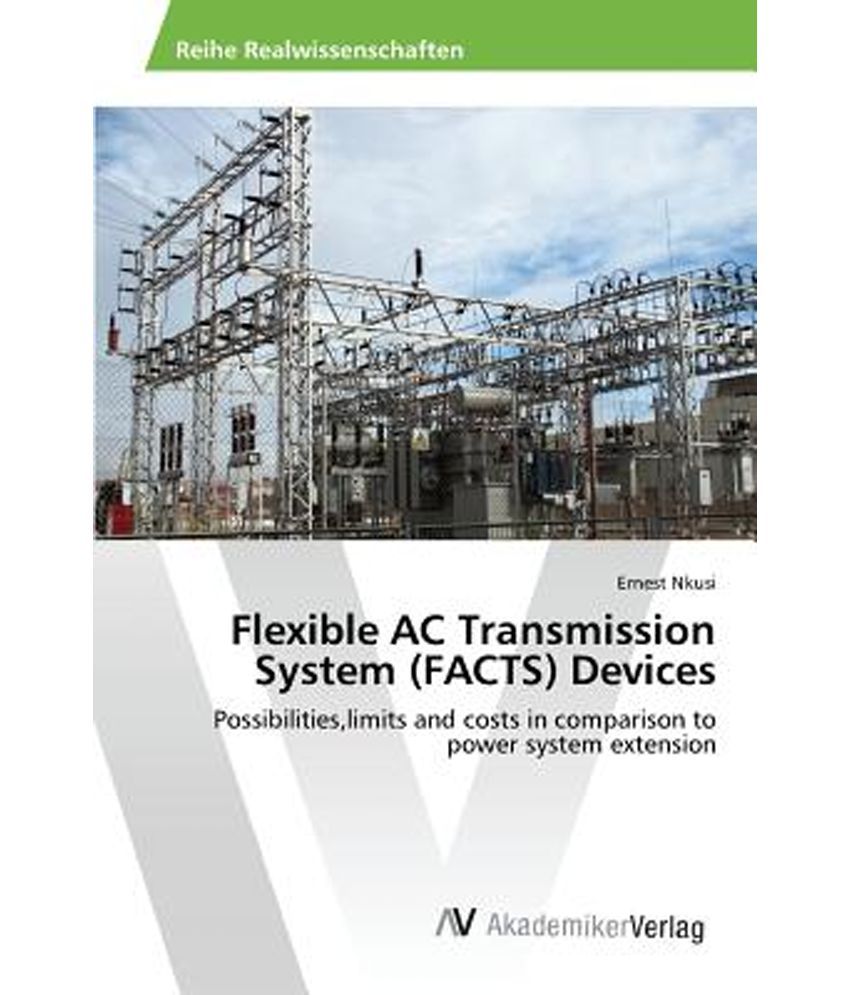 Reihe Realwissenschaften

Ernest Nkusi

Flexible AC Transmission System (FACTS) Devices

Possibilities,limits and costs in comparison to power system extension

AV AkademikerVerlag